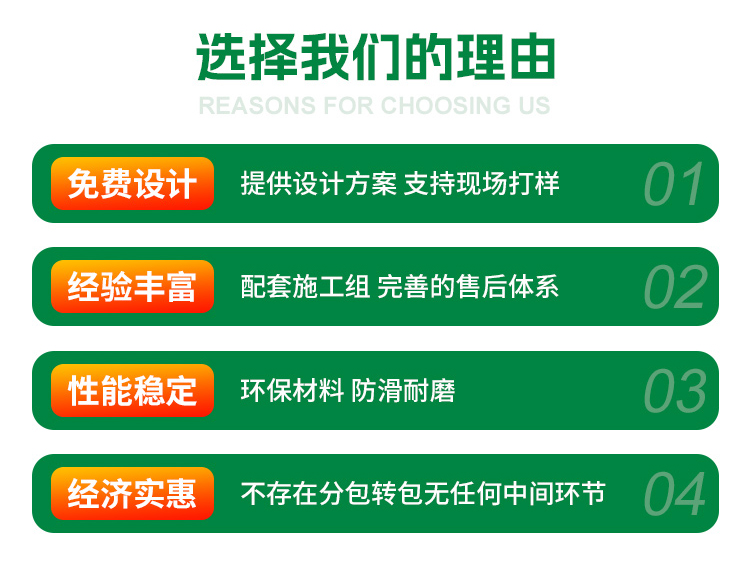 选择我们的理由

REASONS FOR CHOOSING US

免费设计 提供设计方案 支持现场打样 01

经验丰富 配套施工组 完善的售后体系 02

性能稳定 环保材料 防滑耐磨 03

经济实惠 不存在分包转包无任何中间环节 04